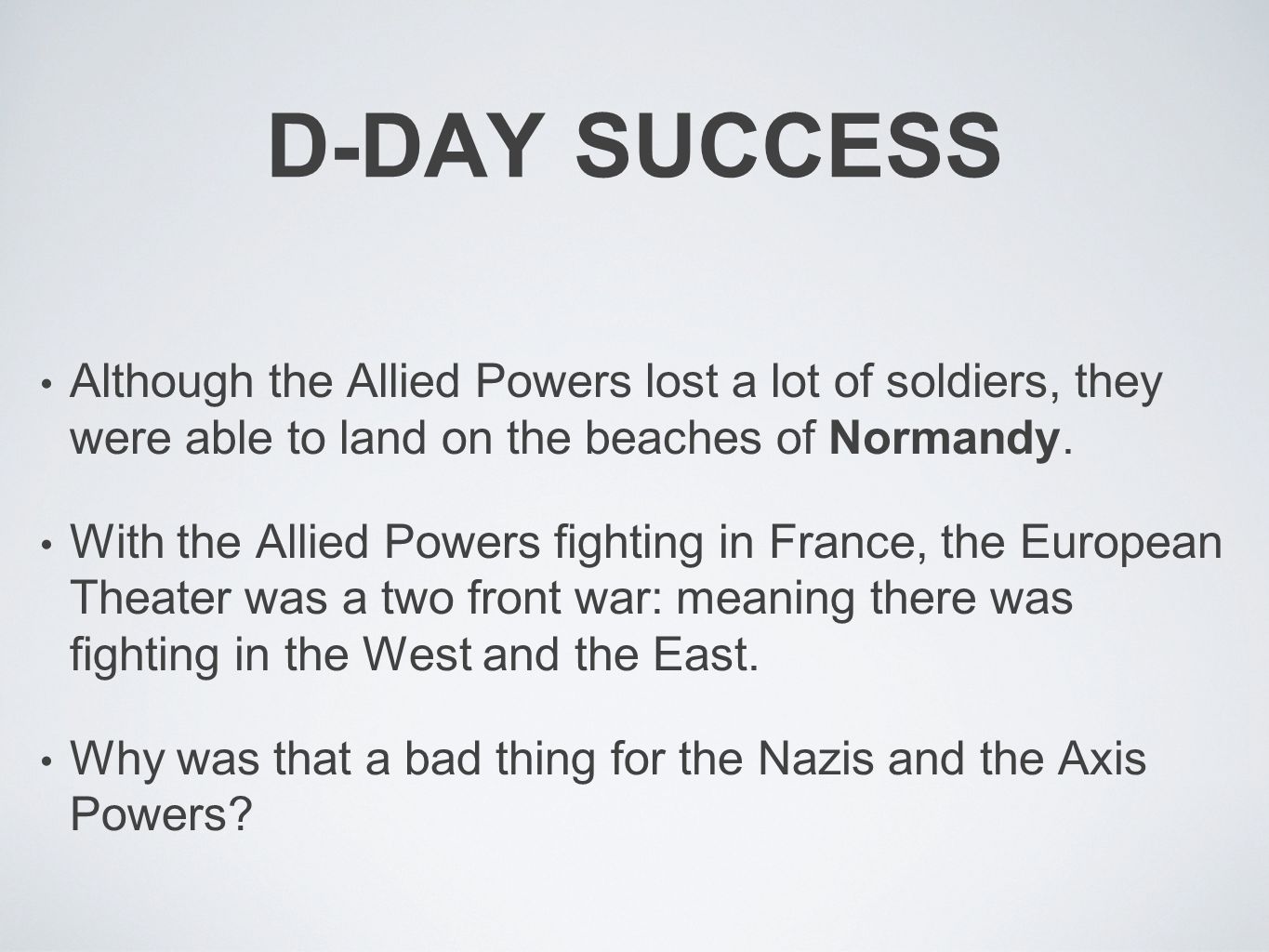 D-DAY SUCCESS

• Although the Allied Powers lost a lot of soldiers, they were able to land on the beaches of Normandy.

• With the Allied Powers fighting in France, the European Theater was a two front war: meaning there was fighting in the West and the East.

• Why was that a bad thing for the Nazis and the Axis Powers?